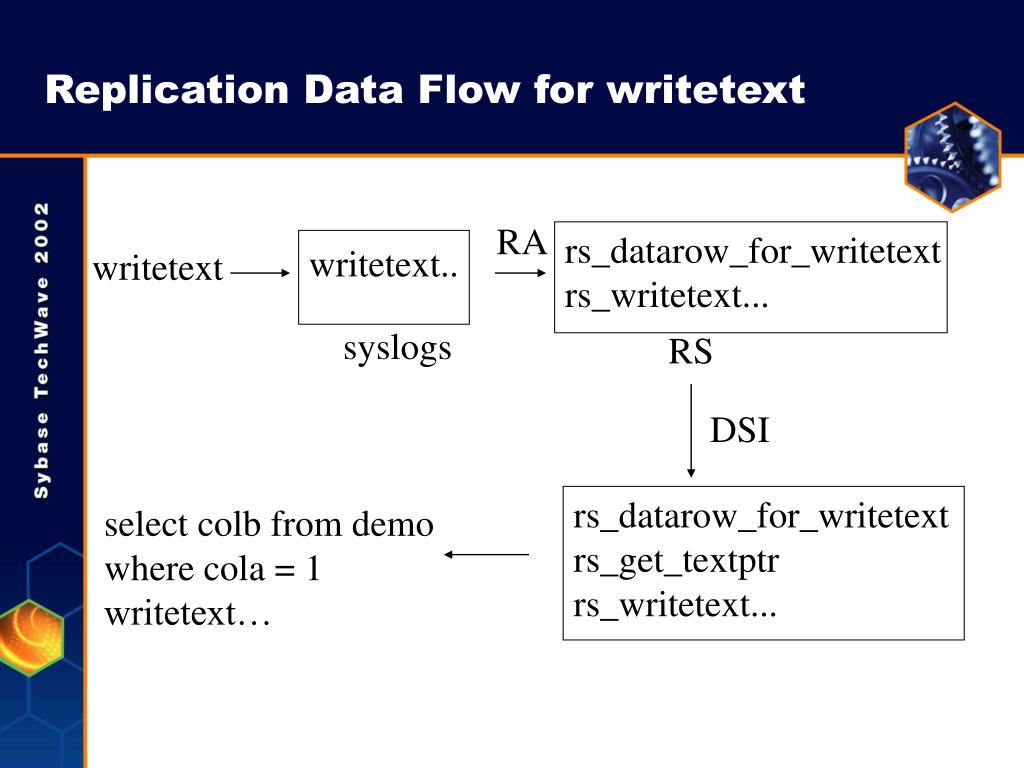 Replication Data Flow for writetext

Sybase TechWave 2002

writetext

writetext..

syslogs

RA

rs_datarow_for_writetext
rs_writetext...

RS

DSI

rs_datarow_for_writetext
rs_get_textptr
rs_writetext...

select colb from demo
where cola = 1
writetext…